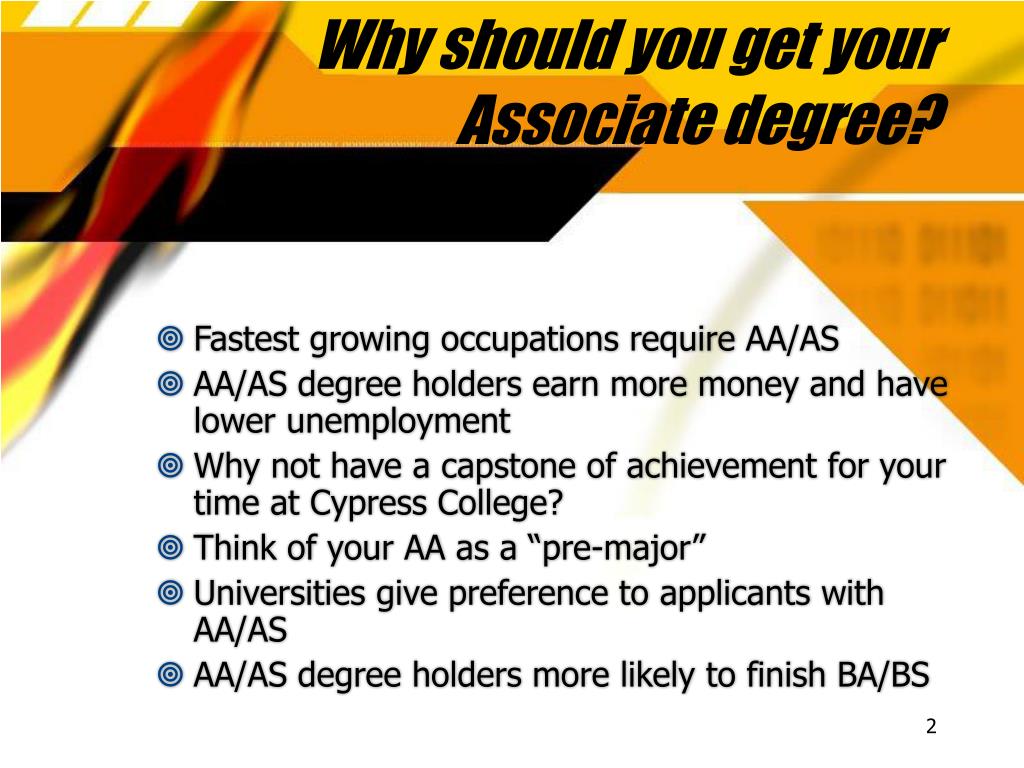 Why should you get your Associate degree?

Fastest growing occupations require AA/AS
AA/AS degree holders earn more money and have lower unemployment
Why not have a capstone of achievement for your time at Cypress College?
Think of your AA as a “pre-major”
Universities give preference to applicants with AA/AS
AA/AS degree holders more likely to finish BA/BS

2